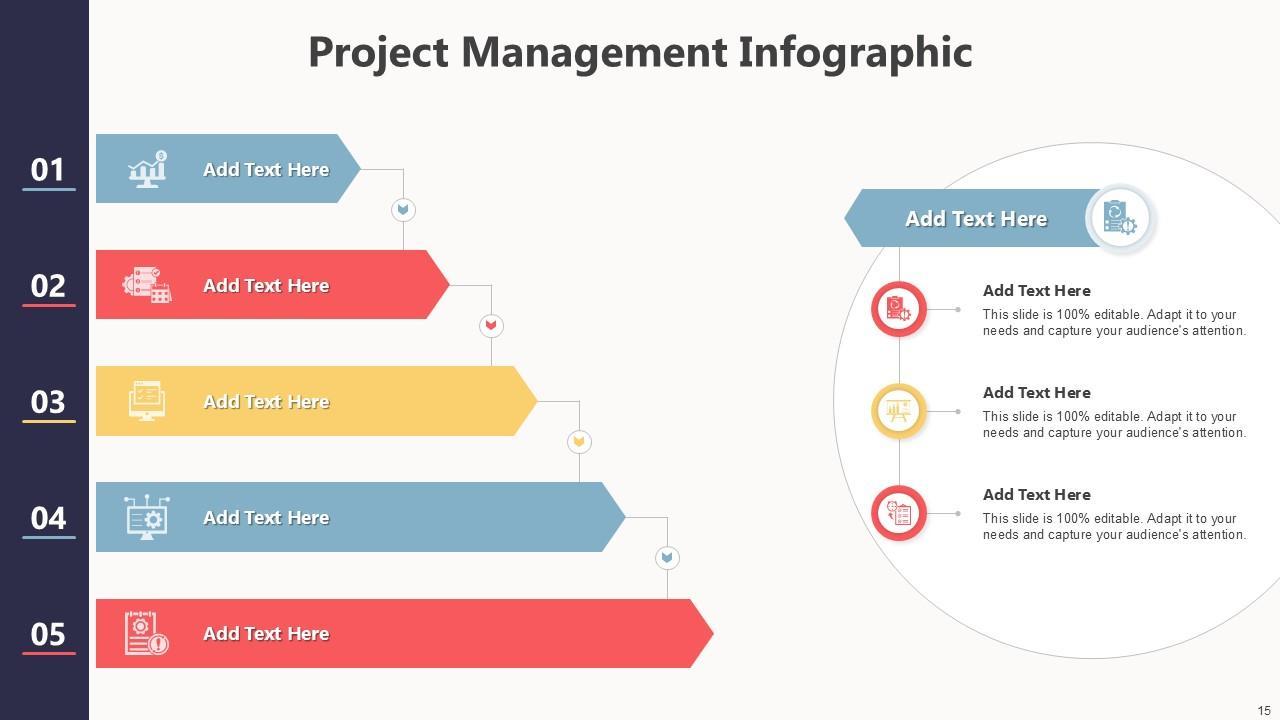 Project Management Infographic

01

Add Text Here

02

Add Text Here

03

Add Text Here

04

Add Text Here

05

Add Text Here

Add Text Here

Add Text Here

This slide is 100% editable. Adapt it to your needs and capture your audience's attention.

Add Text Here

This slide is 100% editable. Adapt it to your needs and capture your audience's attention.

Add Text Here

This slide is 100% editable. Adapt it to your needs and capture your audience's attention.

15